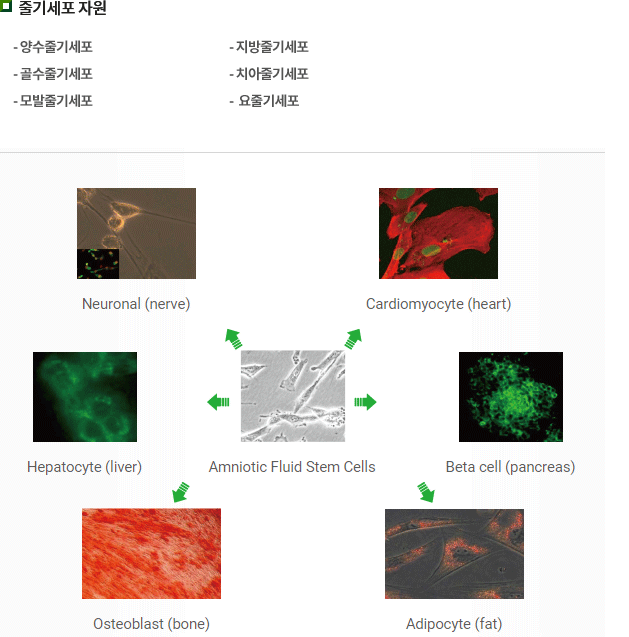 줄기세포 자원

- 양수줄기세포
- 골수줄기세포
- 모발줄기세포

- 지방줄기세포
- 치아줄기세포
- 요줄기세포

Neuronal (nerve)

Cardiomyocyte (heart)

Hepatocyte (liver)

Amniotic Fluid Stem Cells

Beta cell (pancreas)

Osteoblast (bone)

Adipocyte (fat)